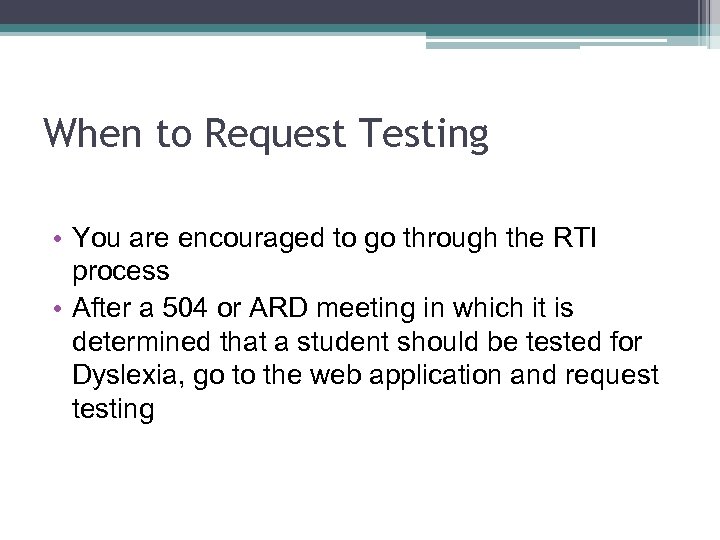 When to Request Testing

• You are encouraged to go through the RTI process
• After a 504 or ARD meeting in which it is determined that a student should be tested for Dyslexia, go to the web application and request testing